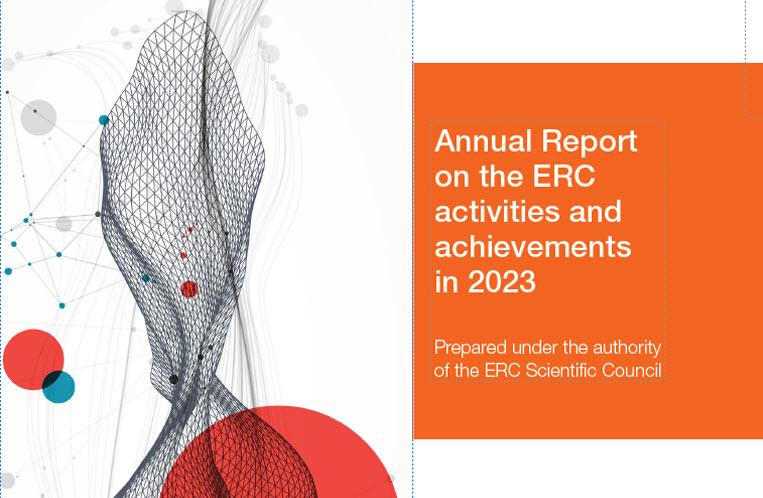 Annual Report on the ERC activities and achievements in 2023

Prepared under the authority of the ERC Scientific Council